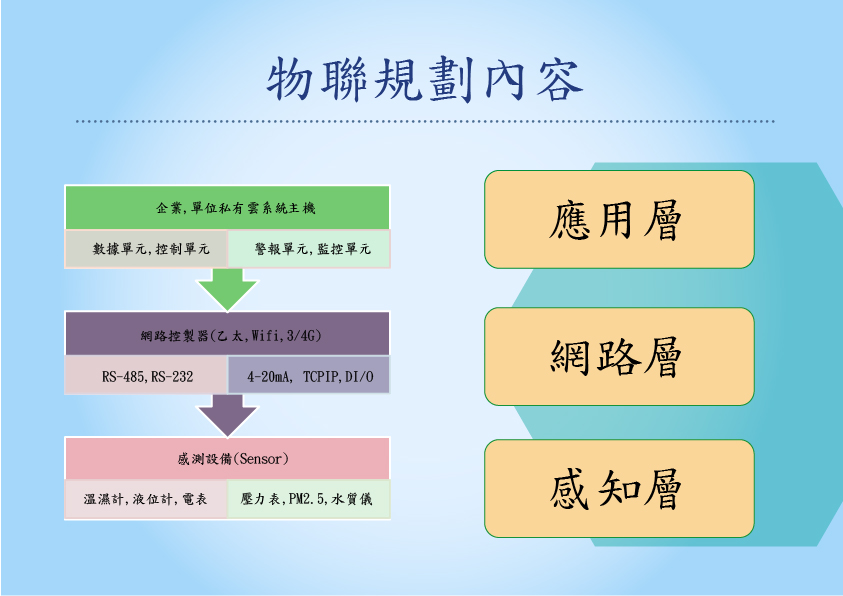 物聯規劃內容

企業,單位私有雲系統主機

數據單元,控制單元

警報單元,監控單元

網路控製器(乙太,Wifi,3/4G)

RS-485,RS-232

4-20mA, TCPIP,DI/O

感測設備(Sensor)

溫濕計,液位計,電表

壓力表,PM2.5,水質儀

應用層

網路層

感知層